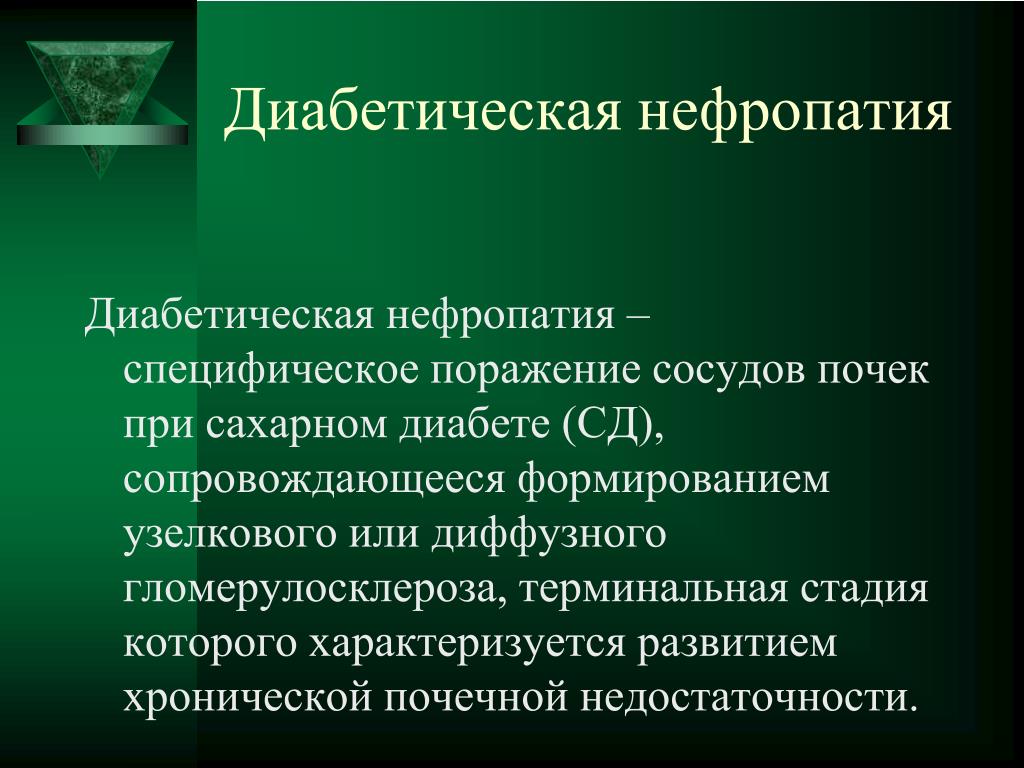 Диабетическая нефропатия

Диабетическая нефропатия – специфическое поражение сосудов почек при сахарном диабете (СД), сопровождающееся формированием узелкового или диффузного гломерулосклероза, терминальная стадия которого характеризуется развитием хронической почечной недостаточности.